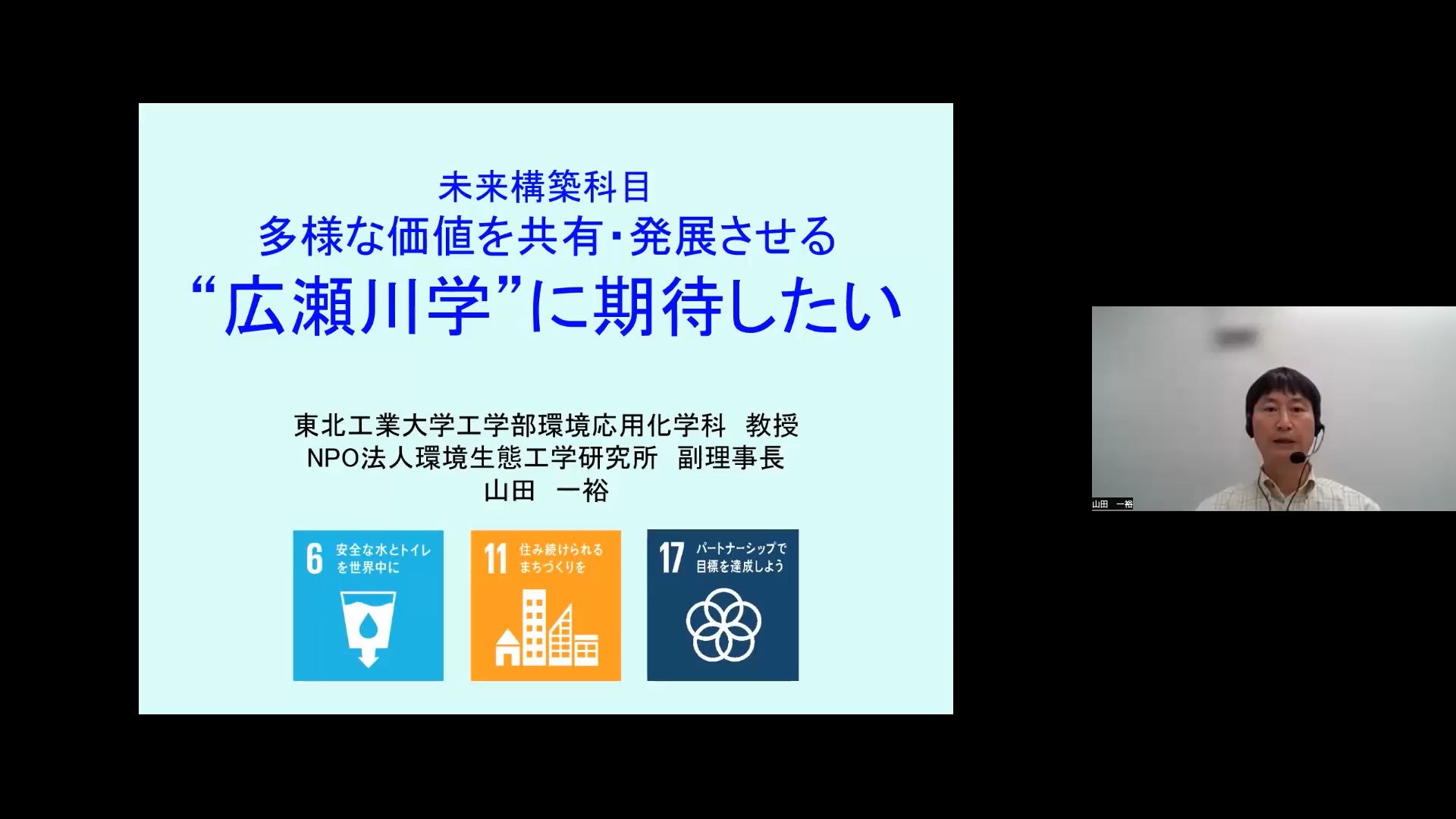 未来構築科目
多様な価値を共有・発展させる
“広瀬川学”に期待したい

東北工業大学工学部環境応用化学科　教授
NPO法人環境生態工学研究所　副理事長
山田　一裕

6 安全な水とトイレを世界中に

11 住み続けられるまちづくりを

17 パートナーシップで目標を達成しよう

山田　一裕